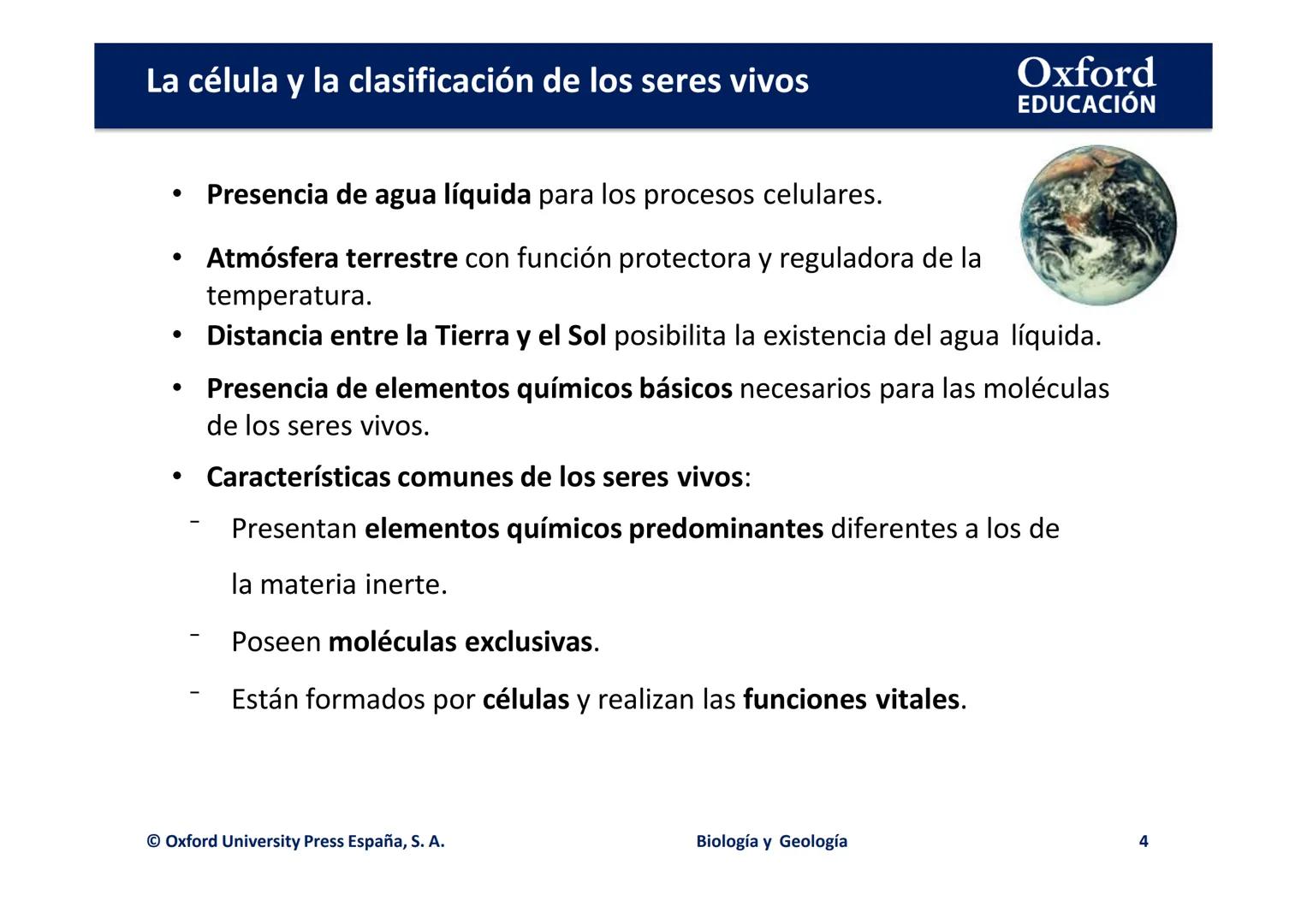 La célula y la clasificación de los seres vivos

Oxford
EDUCACIÓN

• Presencia de agua líquida para los procesos celulares.

• Atmósfera terrestre con función protectora y reguladora de la temperatura.

• Distancia entre la Tierra y el Sol posibilita la existencia del agua líquida.

• Presencia de elementos químicos básicos necesarios para las moléculas de los seres vivos.

• Características comunes de los seres vivos:

- Presentan elementos químicos predominantes diferentes a los de la materia inerte.

- Poseen moléculas exclusivas.

- Están formados por células y realizan las funciones vitales.

© Oxford University Press España, S. A.

Biología y Geología

4